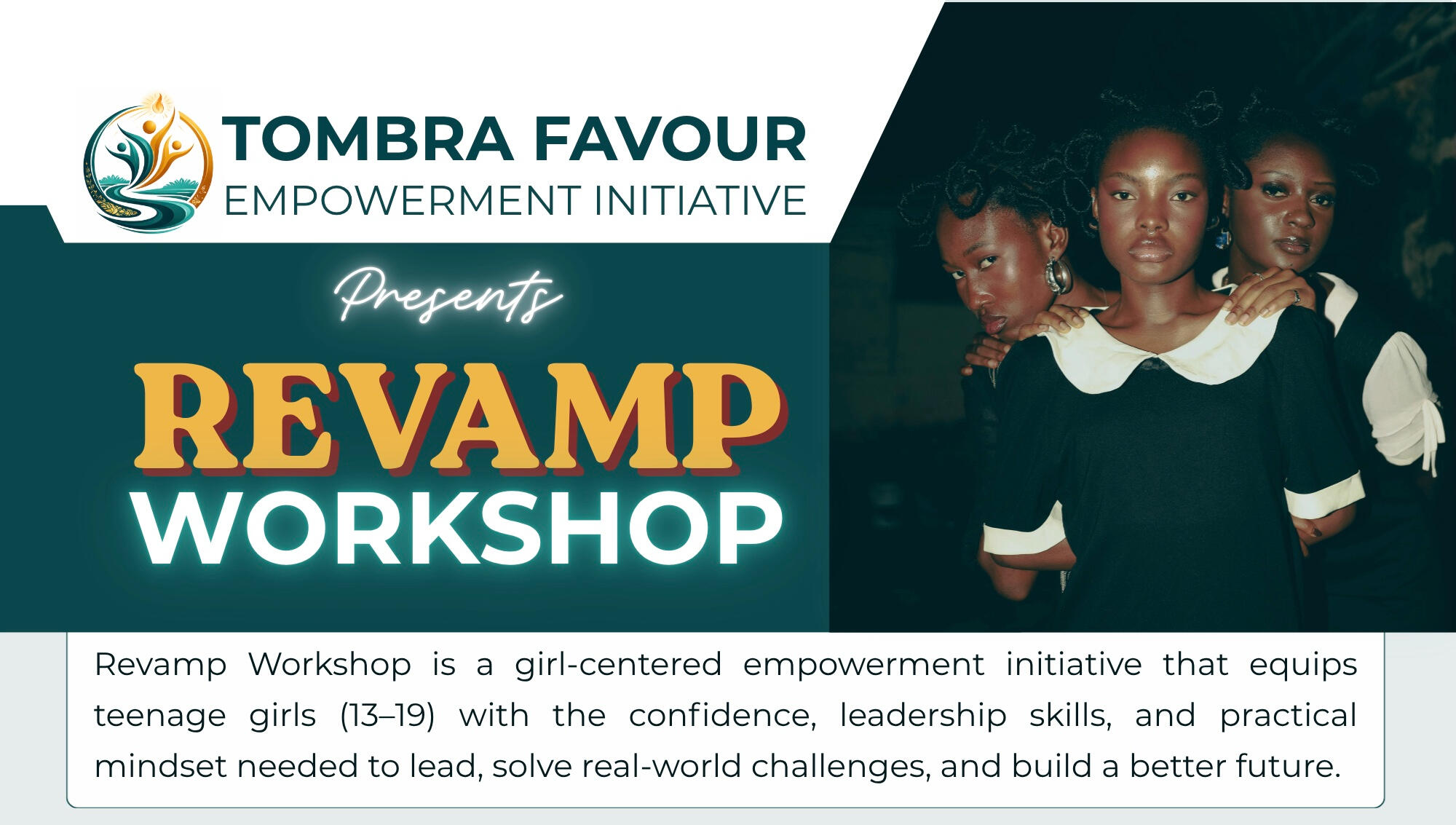 TOMBRA FAVOUR
EMPOWERMENT INITIATIVE

Presents

REVAMP
WORKSHOP

Revamp Workshop is a girl-centered empowerment initiative that equips teenage girls (13–19) with the confidence, leadership skills, and practical mindset needed to lead, solve real-world challenges, and build a better future.